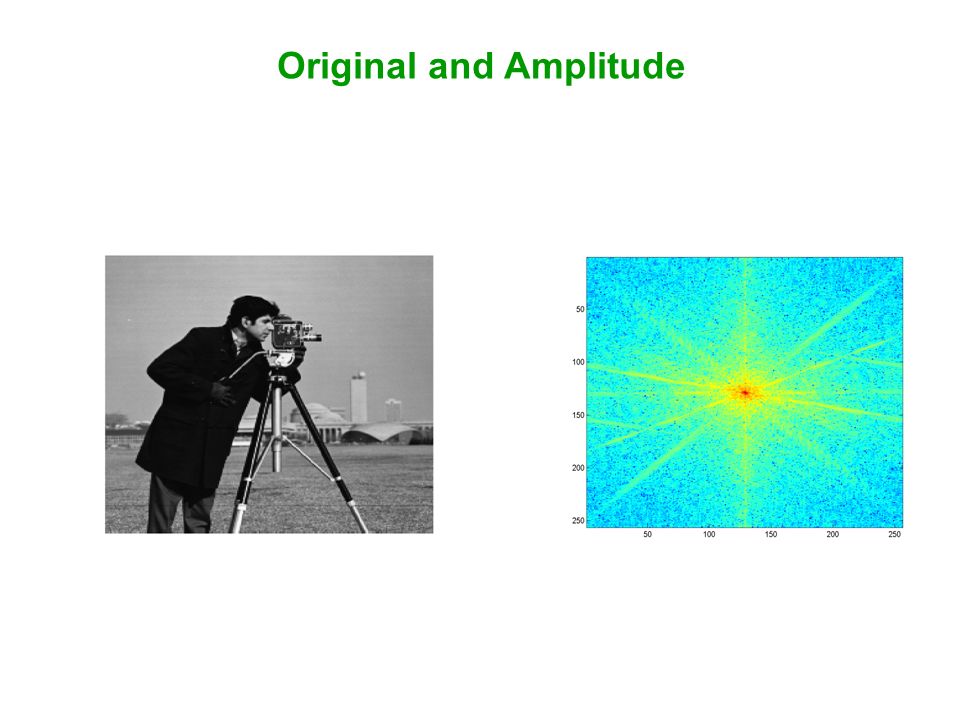 Original and Amplitude

50
100
150
200
250

50 100 150 200 250